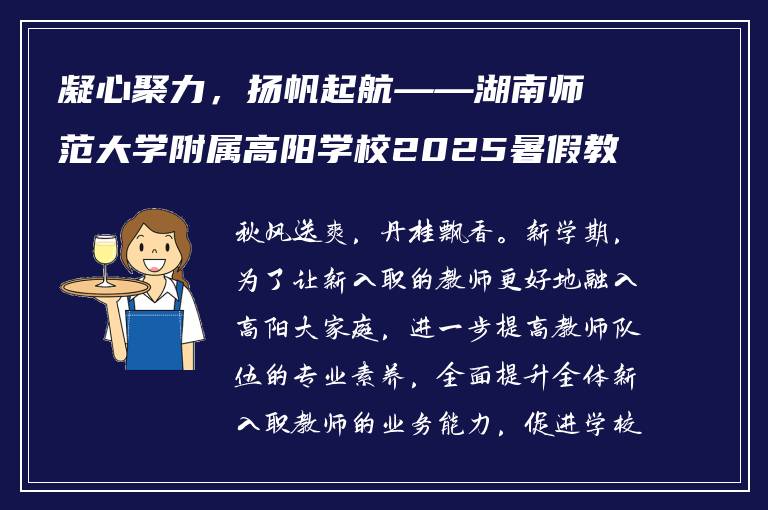 凝心聚力，扬帆起航——湖南师范大学附属高阳学校2025暑假教

秋风送爽，丹桂飘香。新学期，为了让新入职的教师更好地融入高阳大家庭，进一步提高教师队伍的专业素养，全面提升全体新入职教师的业务能力，促进学校